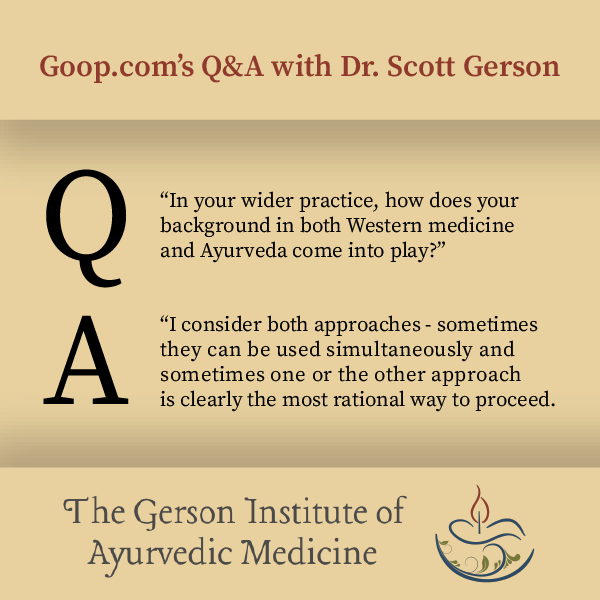 Goop.com's Q&A with Dr. Scott Gerson

Q

"In your wider practice, how does your background in both Western medicine and Ayurveda come into play?"

A

"I consider both approaches - sometimes they can be used simultaneously and sometimes one or the other approach is clearly the most rational way to proceed.

The Gerson Institute of Ayurvedic Medicine